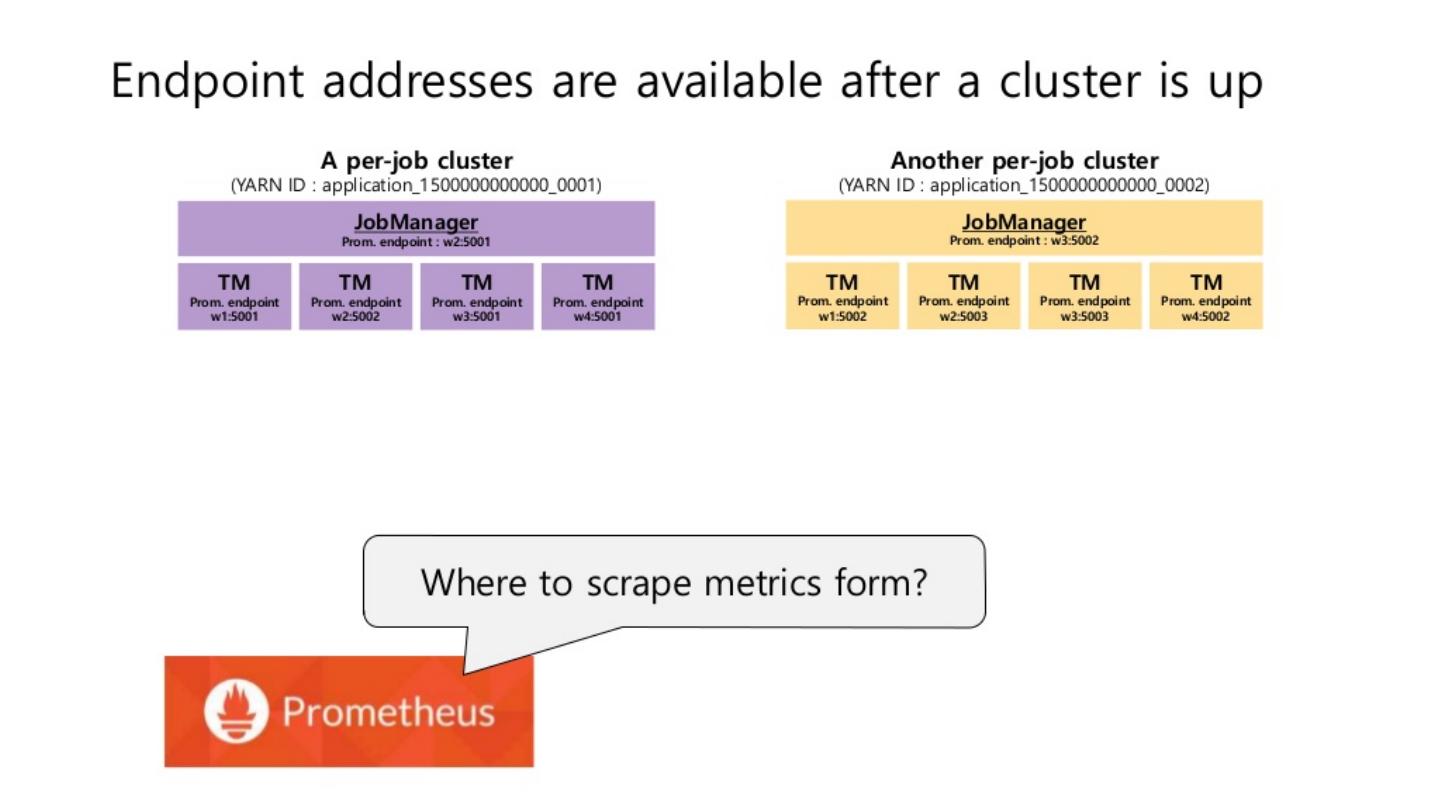 Endpoint addresses are available after a cluster is up

A per-job cluster
(YARN ID : application_1500000000000_0001)

JobManager
Prom. endpoint : w2:5001

TM
Prom. endpoint
w1:5001

TM
Prom. endpoint
w2:5002

TM
Prom. endpoint
w3:5001

TM
Prom. endpoint
w4:5001

Another per-job cluster
(YARN ID : application_1500000000000_0002)

JobManager
Prom. endpoint : w3:5002

TM
Prom. endpoint
w1:5002

TM
Prom. endpoint
w2:5003

TM
Prom. endpoint
w3:5003

TM
Prom. endpoint
w4:5002

Where to scrape metrics form?

Prometheus